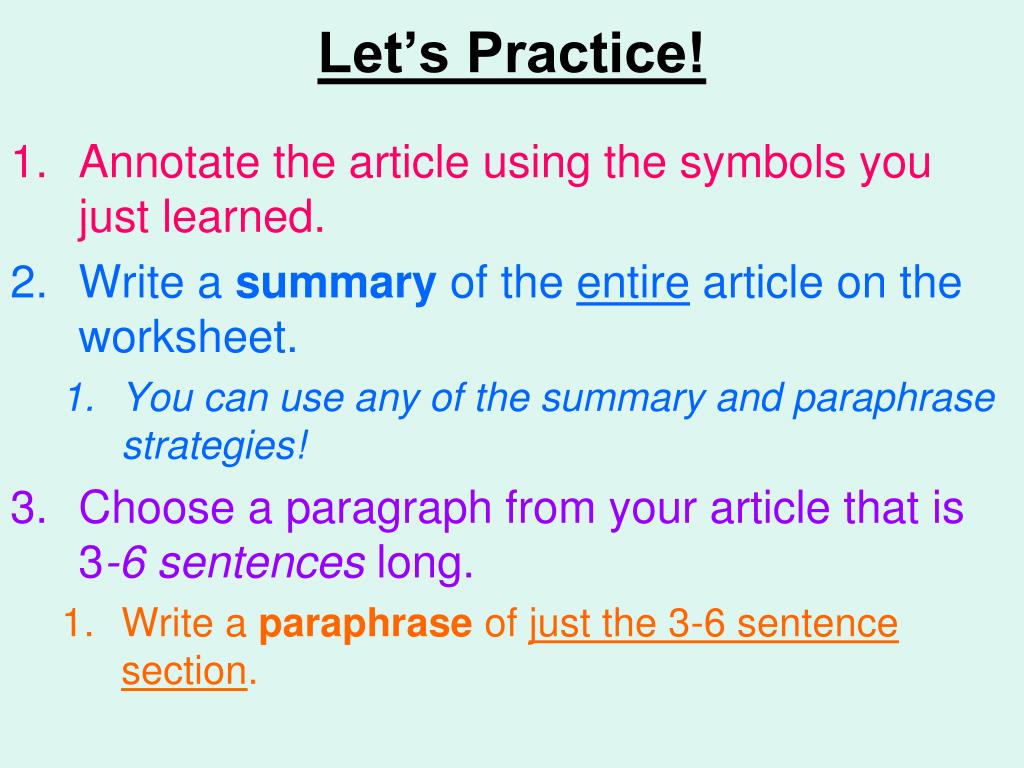 Let’s Practice!

1. Annotate the article using the symbols you just learned.
2. Write a summary of the entire article on the worksheet.
   1. You can use any of the summary and paraphrase strategies!
3. Choose a paragraph from your article that is 3-6 sentences long.
   1. Write a paraphrase of just the 3-6 sentence section.